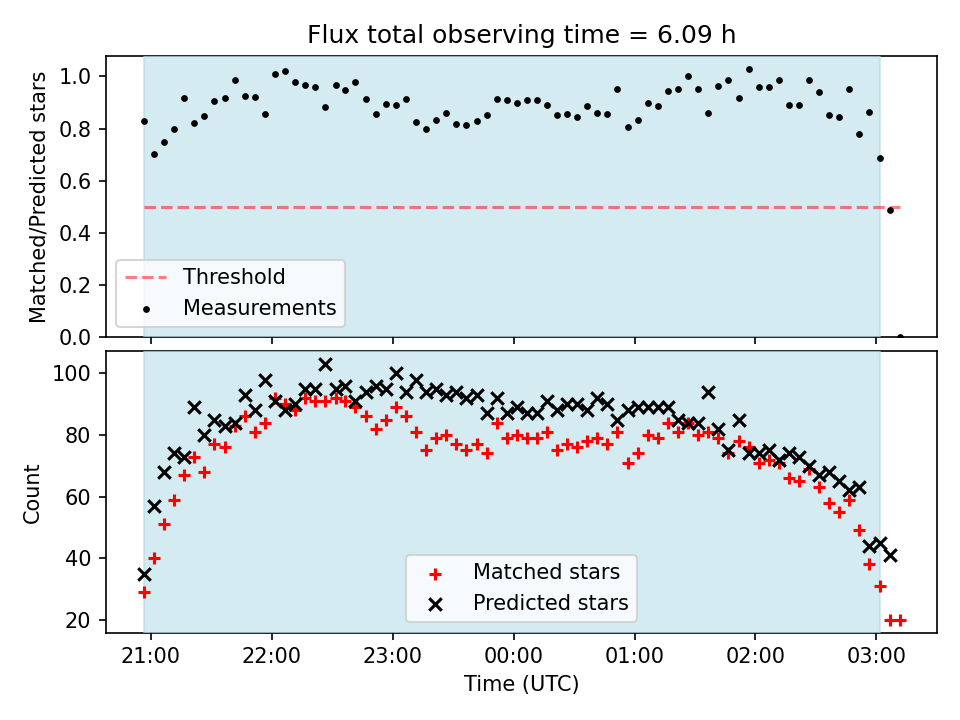 Flux total observing time = 6.09 h

Matched/Predicted stars

1.0
0.8
0.6
0.4
0.2
0.0

Threshold
Measurements

Count

100
80
60
40
20

Matched stars
Predicted stars

21:00
22:00
23:00
00:00
01:00
02:00
03:00

Time (UTC)